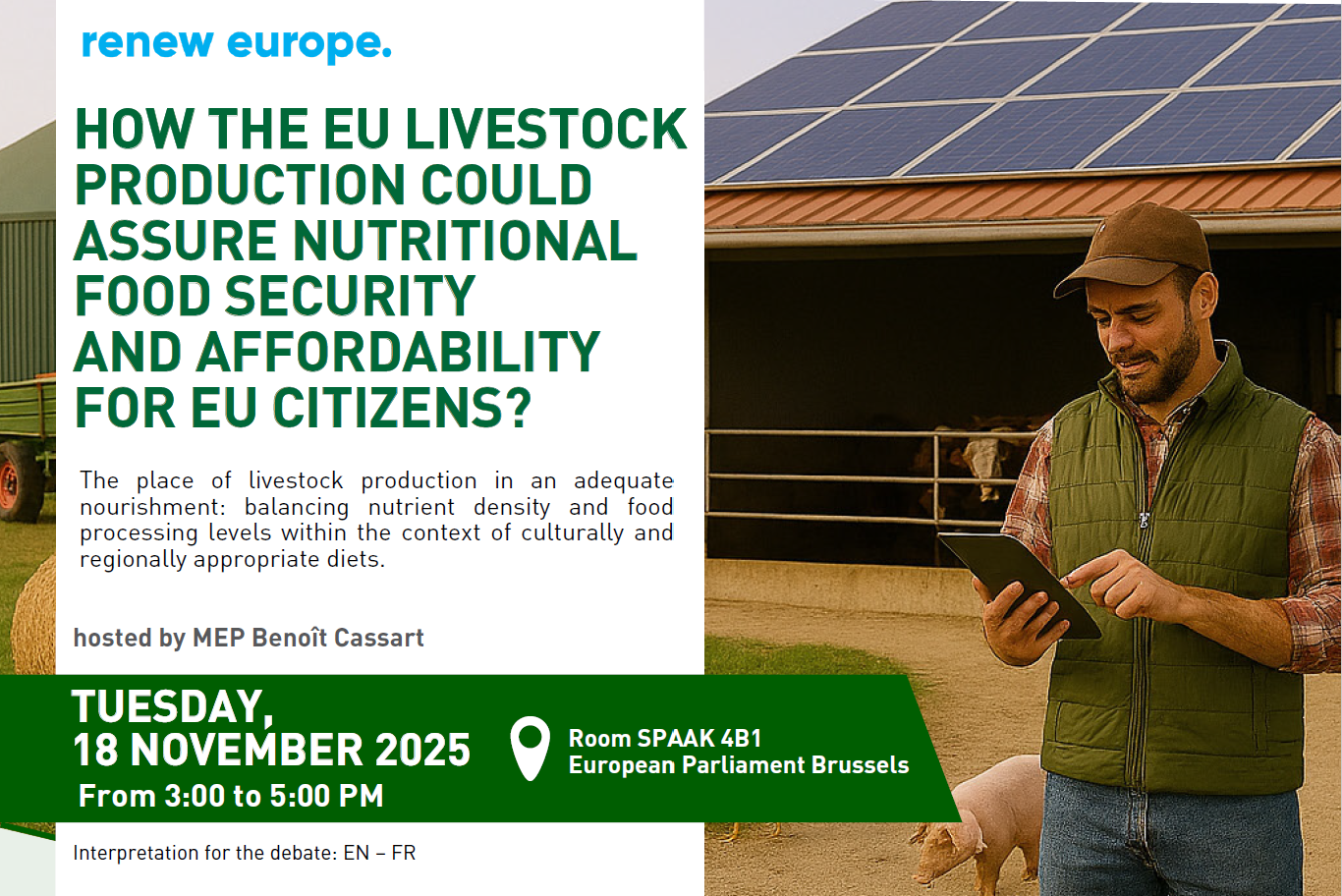 renew europe.

HOW THE EU LIVESTOCK PRODUCTION COULD ASSURE NUTRITIONAL FOOD SECURITY AND AFFORDABILITY FOR EU CITIZENS?

The place of livestock production in an adequate nourishment: balancing nutrient density and food processing levels within the context of culturally and regionally appropriate diets.

hosted by MEP Benoît Cassart

TUESDAY, 18 NOVEMBER 2025
From 3:00 to 5:00 PM

Room SPAAK 4B1
European Parliament Brussels

Interpretation for the debate: EN – FR